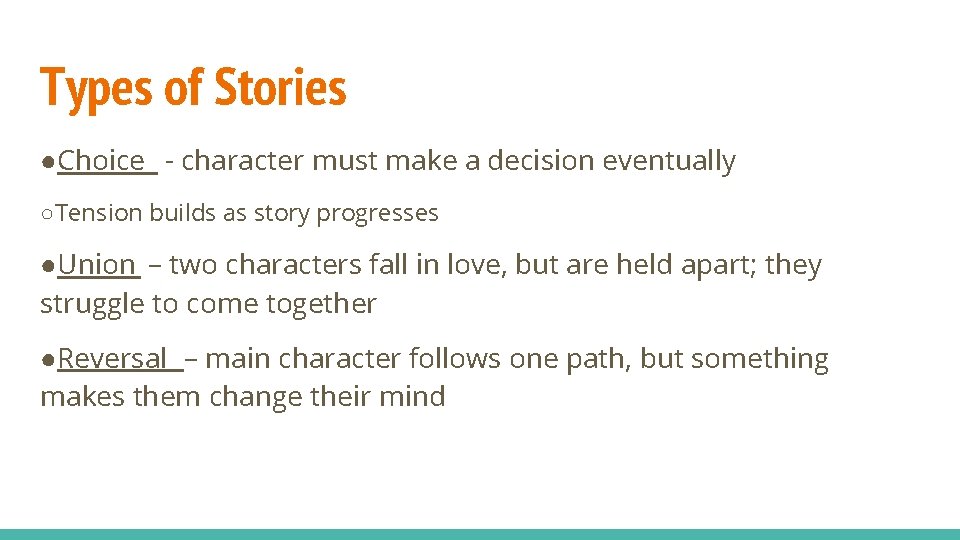 Types of Stories

●Choice - character must make a decision eventually

○Tension builds as story progresses

●Union – two characters fall in love, but are held apart; they struggle to come together

●Reversal – main character follows one path, but something makes them change their mind